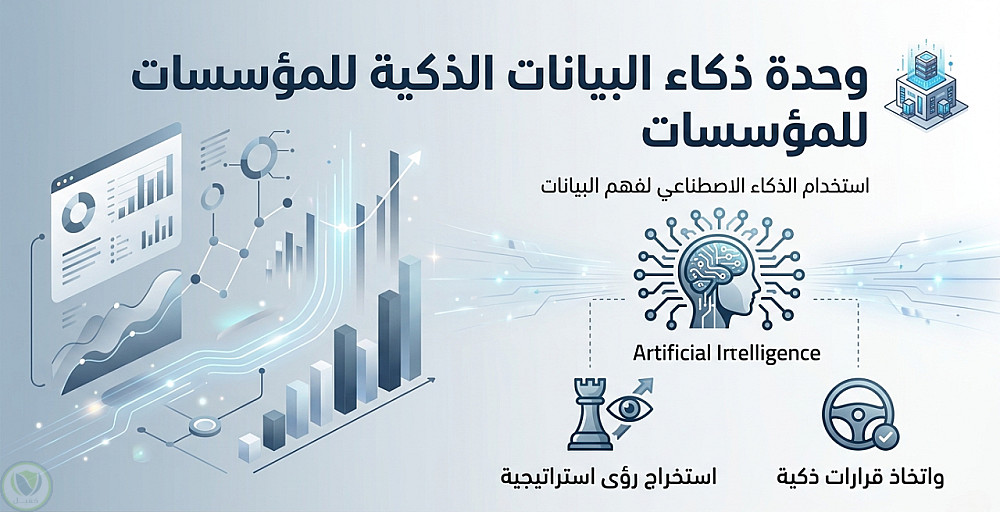 وحدة ذكاء البيانات الذكية للمؤسسات للمؤسسات

استخدام الذكاء الاصطناعي لفهم البيانات

Artificial Intelligence

استخراج رؤى استراتيجية

واتخاذ قرارات ذكية